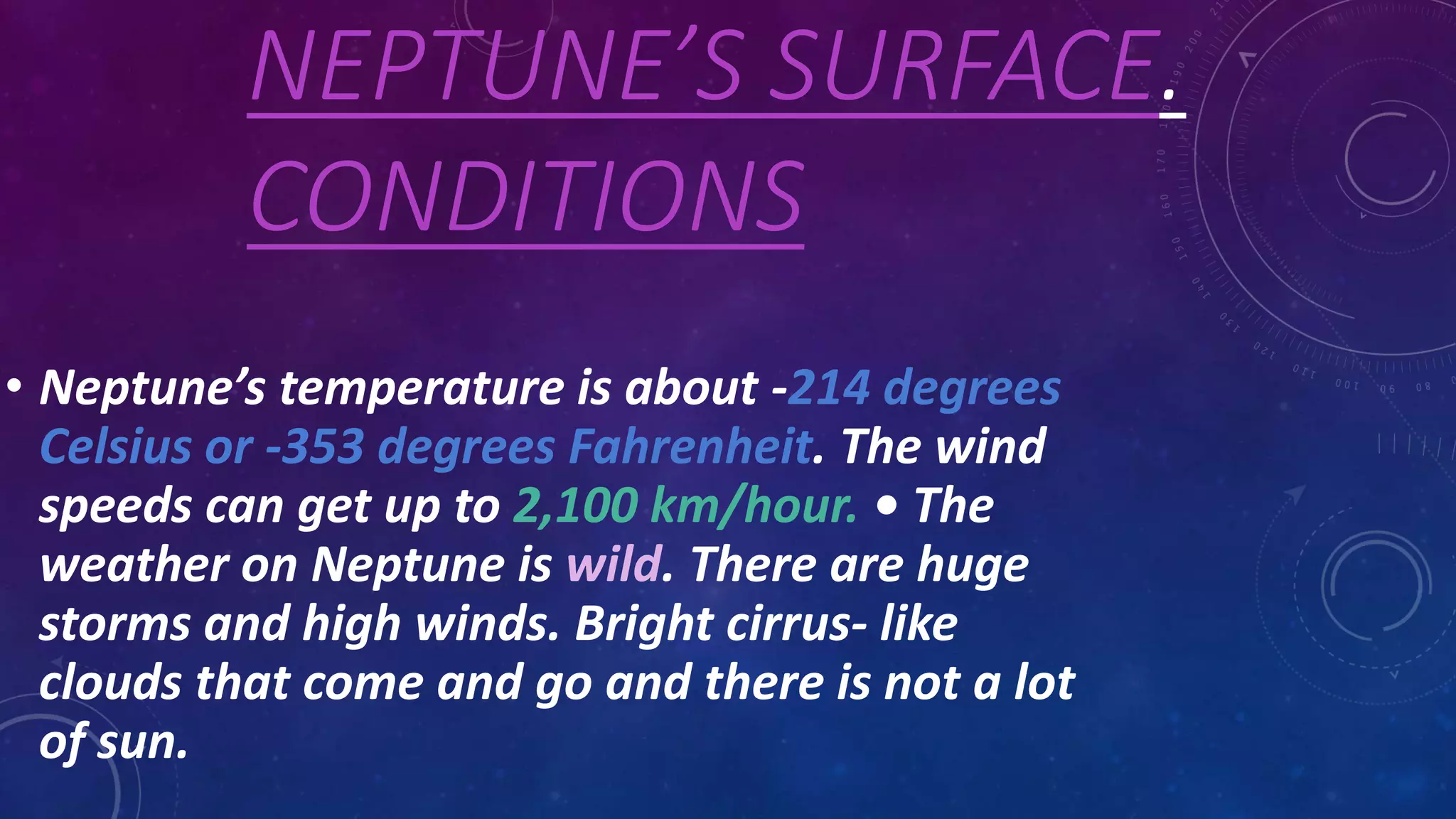 NEPTUNE'S SURFACE. CONDITIONS

• Neptune's temperature is about -214 degrees Celsius or -353 degrees Fahrenheit. The wind speeds can get up to 2,100 km/hour. • The weather on Neptune is wild. There are huge storms and high winds. Bright cirrus- like clouds that come and go and there is not a lot of sun.